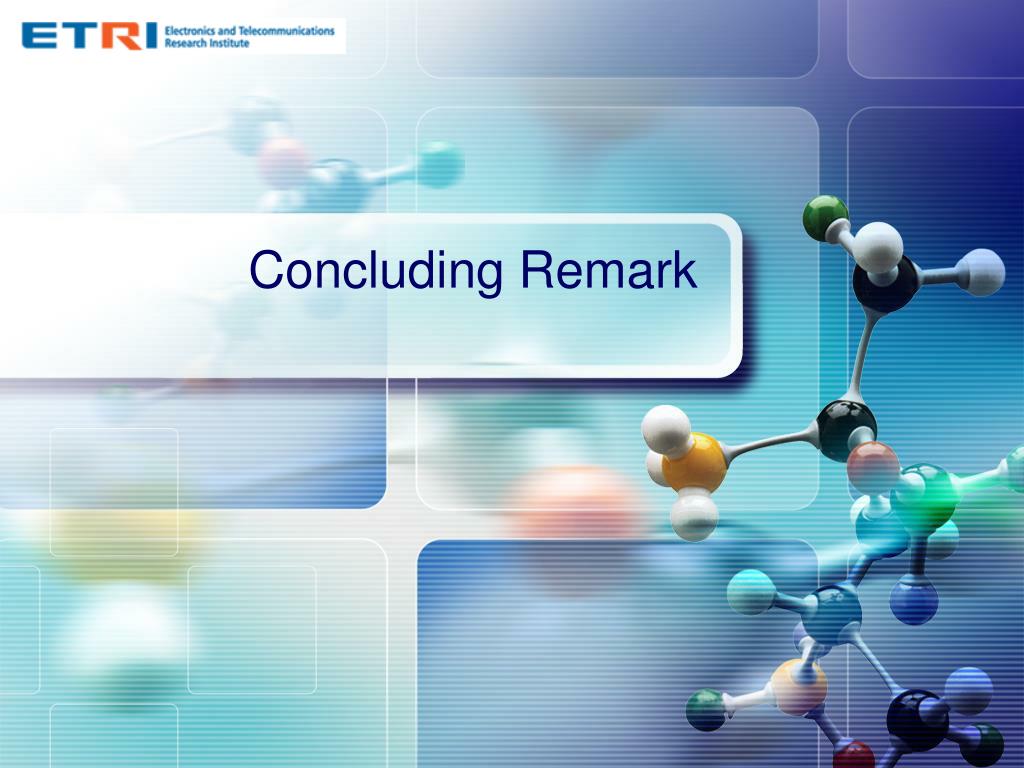 ETRI Electronics and Telecommunications Research Institute

Concluding Remark